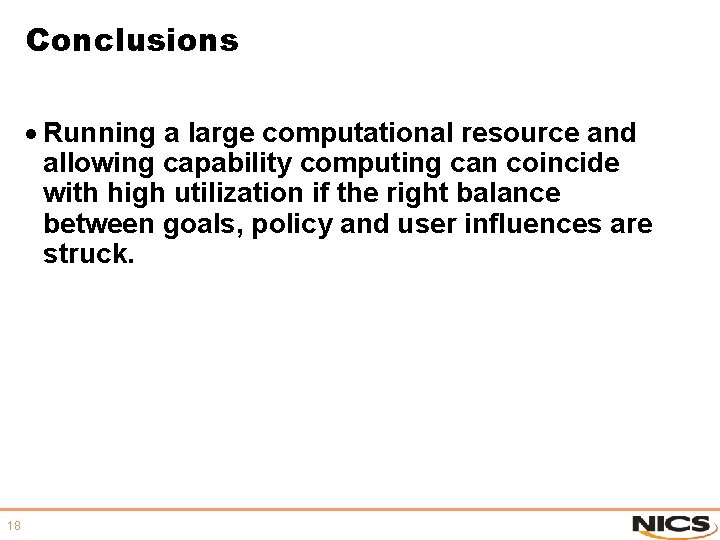 Conclusions

• Running a large computational resource and allowing capability computing can coincide with high utilization if the right balance between goals, policy and user influences are struck.

18

NICS